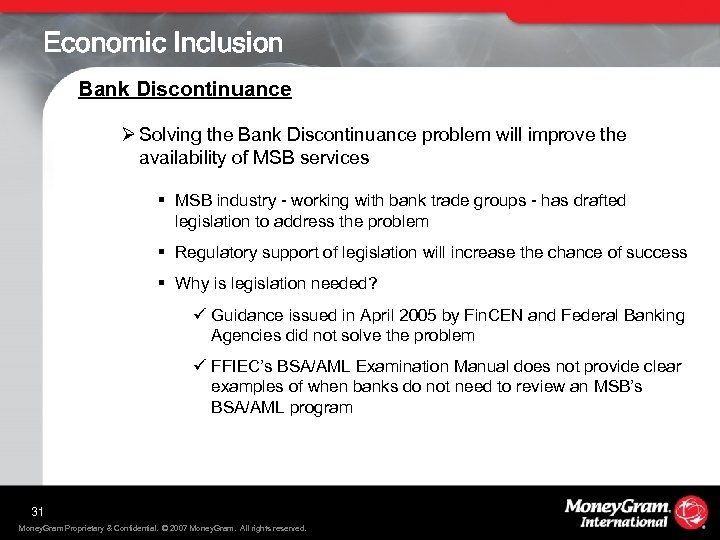 Economic Inclusion

Bank Discontinuance

➢ Solving the Bank Discontinuance problem will improve the availability of MSB services

▪ MSB industry - working with bank trade groups - has drafted legislation to address the problem

▪ Regulatory support of legislation will increase the chance of success

▪ Why is legislation needed?

✓ Guidance issued in April 2005 by FinCEN and Federal Banking Agencies did not solve the problem

✓ FFIEC's BSA/AML Examination Manual does not provide clear examples of when banks do not need to review an MSB's BSA/AML program

31

MoneyGram Proprietary & Confidential. © 2007 MoneyGram. All rights reserved.

MoneyGram. International